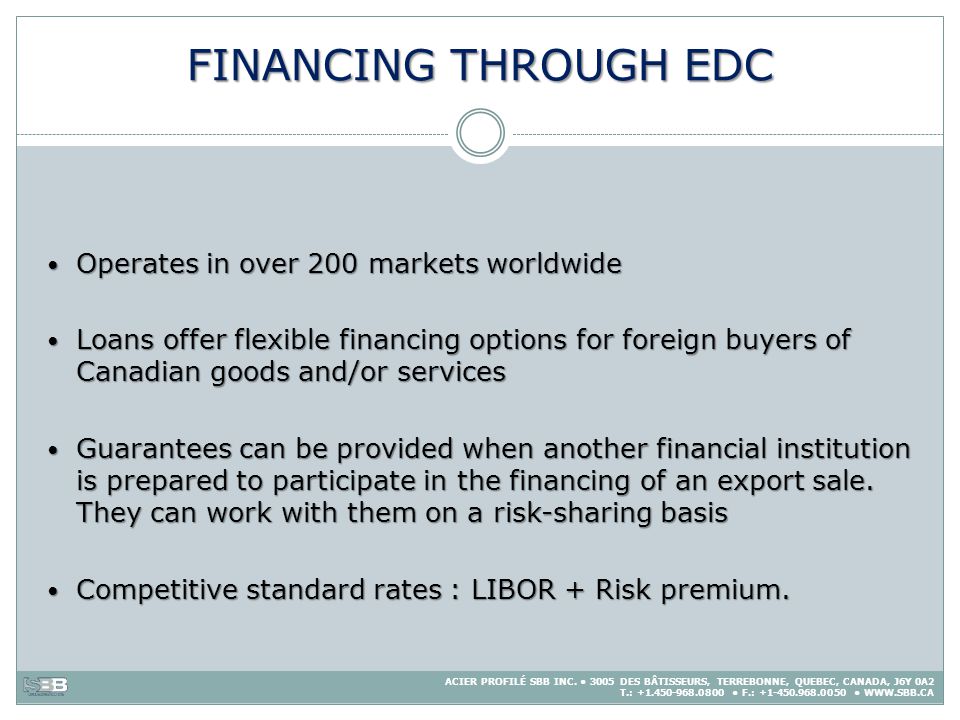 FINANCING THROUGH EDC

• Operates in over 200 markets worldwide

• Loans offer flexible financing options for foreign buyers of Canadian goods and/or services

• Guarantees can be provided when another financial institution is prepared to participate in the financing of an export sale. They can work with them on a risk-sharing basis

• Competitive standard rates : LIBOR + Risk premium.

SBB

ACIER PROFILÉ SBB INC. • 3005 DES BÂTISSEURS, TERREBONNE, QUEBEC, CANADA, J6Y 0A2
T.: +1.450-968.0800 • F.: +1-450.968.0050 • WWW.SBB.CA